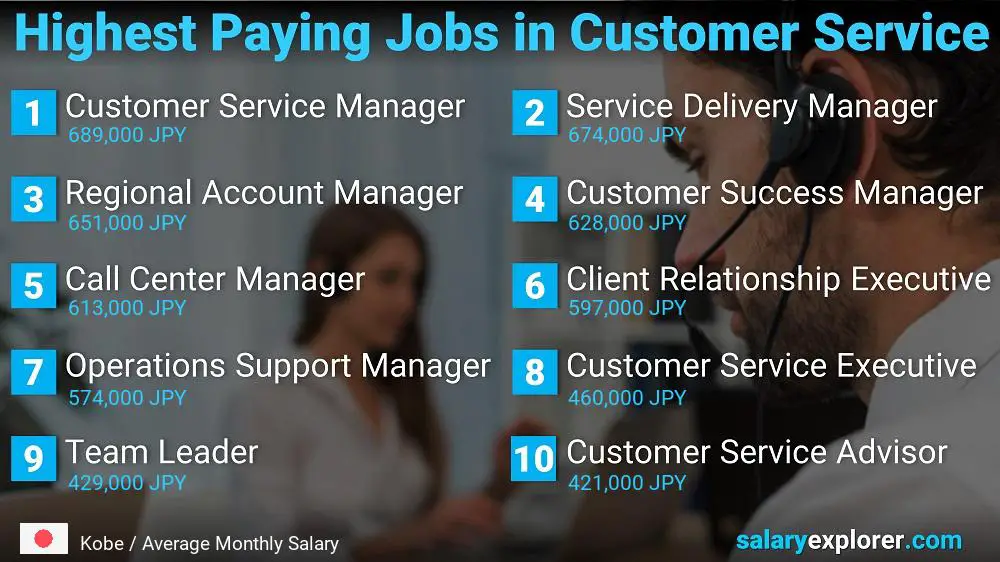 Highest Paying Jobs in Customer Service

1 Customer Service Manager
689,000 JPY

2 Service Delivery Manager
674,000 JPY

3 Regional Account Manager
651,000 JPY

4 Customer Success Manager
628,000 JPY

5 Call Center Manager
613,000 JPY

6 Client Relationship Executive
597,000 JPY

7 Operations Support Manager
574,000 JPY

8 Customer Service Executive
460,000 JPY

9 Team Leader
429,000 JPY

10 Customer Service Advisor
421,000 JPY

Kobe / Average Monthly Salary

salaryexplorer.com